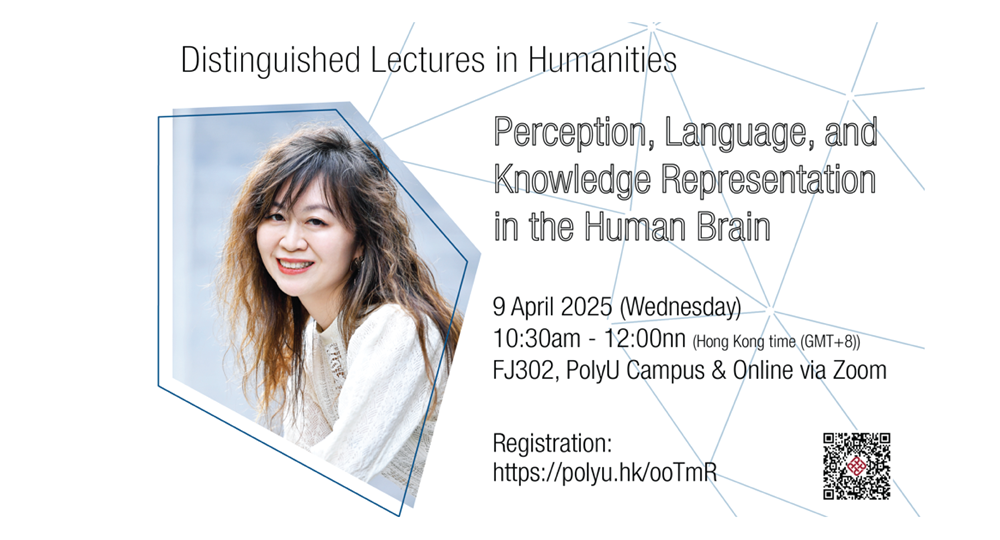 Distinguished Lectures in Humanities

Perception, Language, and Knowledge Representation in the Human Brain

9 April 2025 (Wednesday)
10:30am - 12:00nn (Hong Kong time (GMT+8))
FJ302, PolyU Campus & Online via Zoom

Registration:
https://polyu.hk/ooTmR